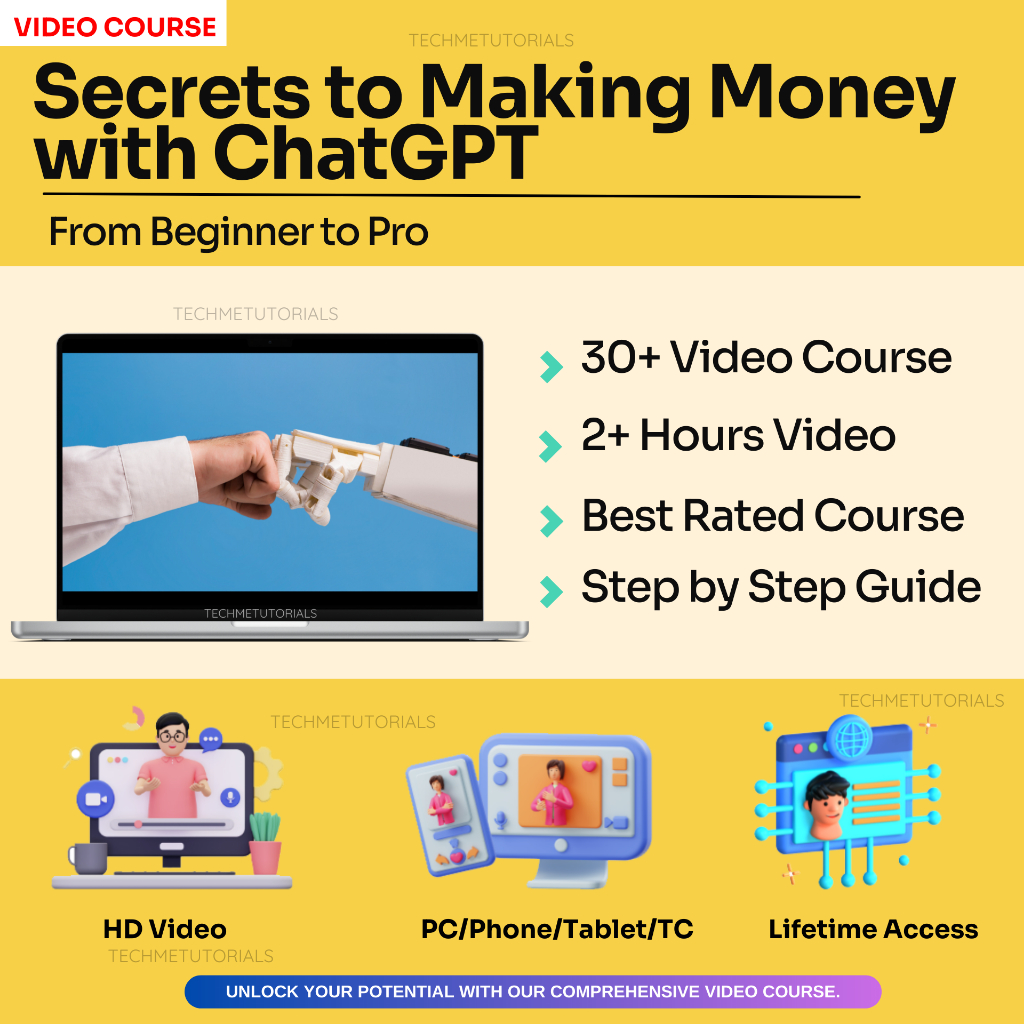 VIDEO COURSE

TECHMETUTORIALS

Secrets to Making Money with ChatGPT

From Beginner to Pro

TECHMETUTORIALS

TECHMETUTORIALS

30+ Video Course

2+ Hours Video

Best Rated Course

Step by Step Guide

TECHMETUTORIALS

TECHMETUTORIALS

HD Video

TECHMETUTORIALS

PC/Phone/Tablet/TC

Lifetime Access

UNLOCK YOUR POTENTIAL WITH OUR COMPREHENSIVE VIDEO COURSE.